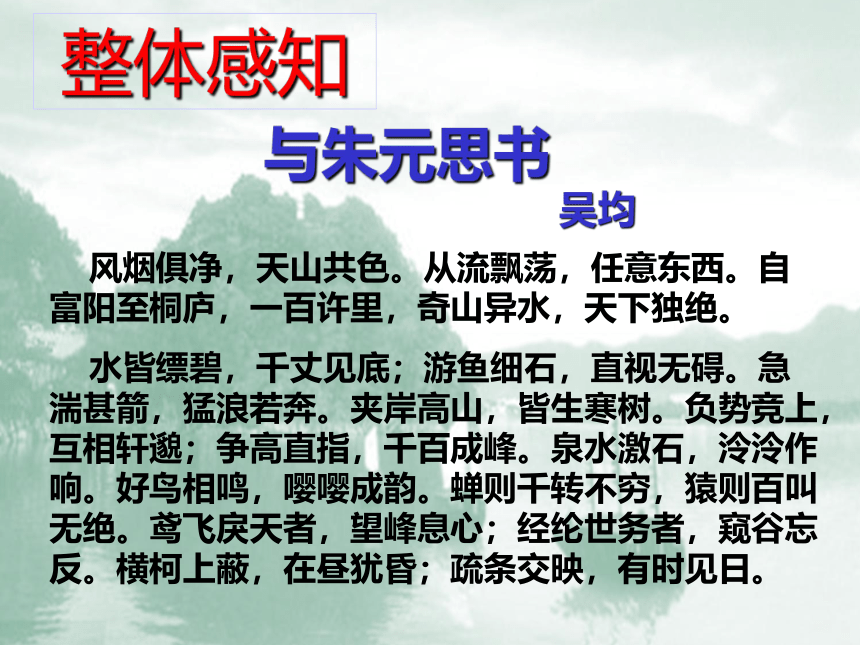 整体感知

与朱元思书

吴均

风烟俱净，天山共色。从流飘荡，任意东西。自富阳至桐庐，一百许里，奇山异水，天下独绝。

水皆缥碧，千丈见底；游鱼细石，直视无碍。急湍甚箭，猛浪若奔。夹岸高山，皆生寒树。负势竞上，互相轩邈；争高直指，千百成峰。泉水激石，泠泠作响。好鸟相鸣，嘤嘤成韵。蝉则千转不穷，猿则百叫无绝。鸢飞戾天者，望峰息心；经纶世务者，窥谷忘反。横柯上蔽，在昼犹昏；疏条交映，有时见日。